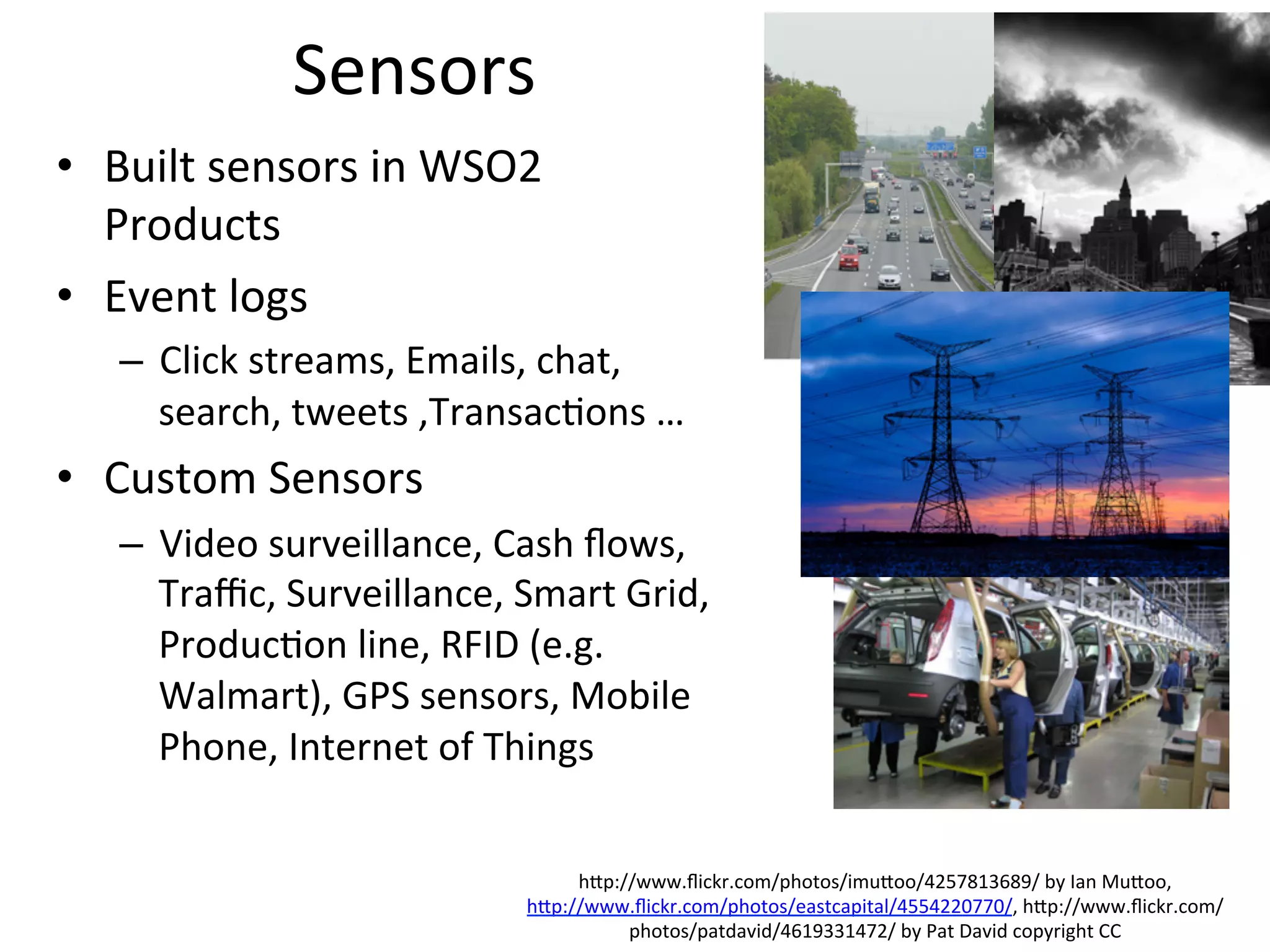 Sensors

• Built sensors in WSO2 Products
• Event logs
– Click streams, Emails, chat, search, tweets ,Transactions …
• Custom Sensors
– Video surveillance, Cash flows, Traffic, Surveillance, Smart Grid, Production line, RFID (e.g. Walmart), GPS sensors, Mobile Phone, Internet of Things

http://www.flickr.com/photos/imuttoo/4257813689/ by Ian Muttoo, http://www.flickr.com/photos/eastcapital/4554220770/, http://www.flickr.com/photos/patdavid/4619331472/ by Pat David copyright CC